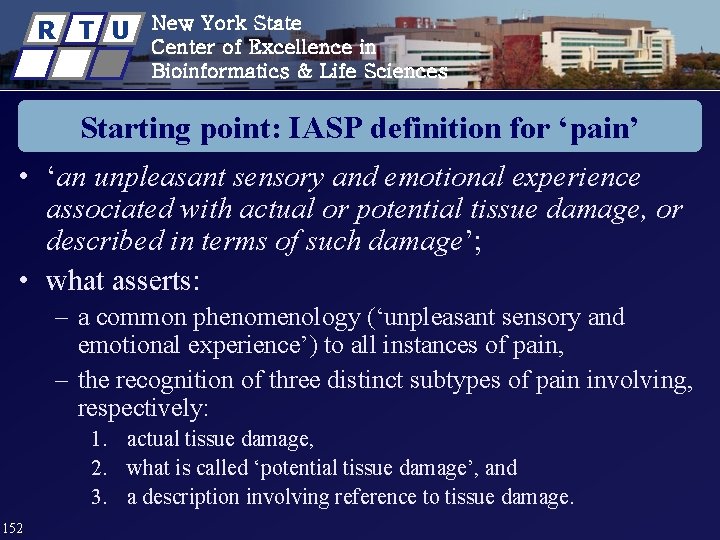 R T U

New York State
Center of Excellence in
Bioinformatics & Life Sciences

Starting point: IASP definition for ‘pain’

• ‘an unpleasant sensory and emotional experience associated with actual or potential tissue damage, or described in terms of such damage’;

• what asserts:
– a common phenomenology (‘unpleasant sensory and emotional experience’) to all instances of pain,
– the recognition of three distinct subtypes of pain involving, respectively:
1. actual tissue damage,
2. what is called ‘potential tissue damage’, and
3. a description involving reference to tissue damage.

152